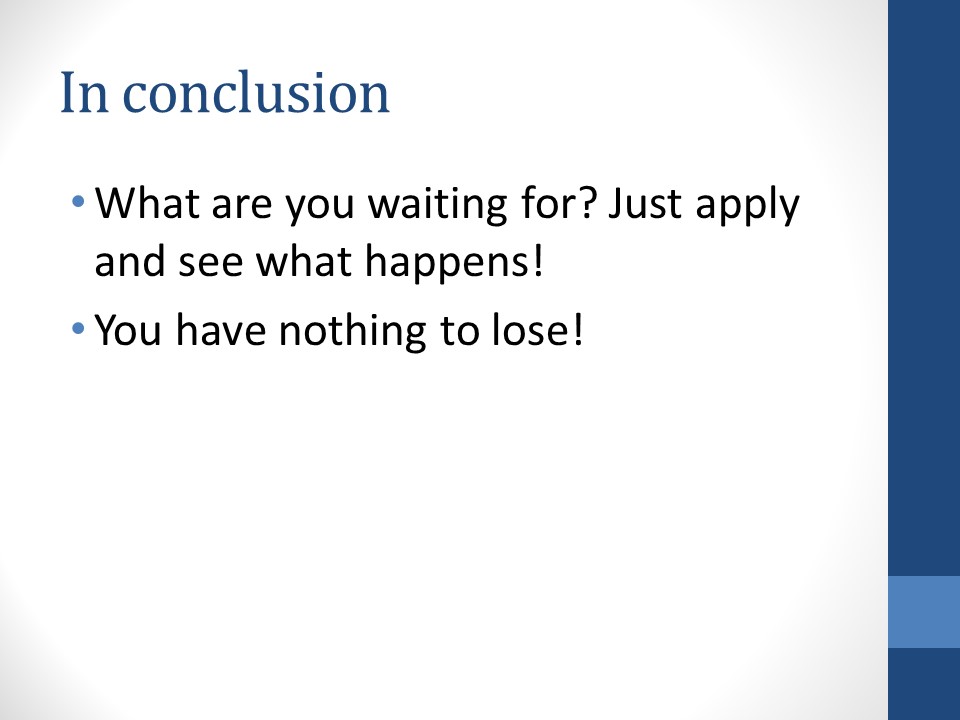 In conclusion

• What are you waiting for? Just apply and see what happens!

• You have nothing to lose!